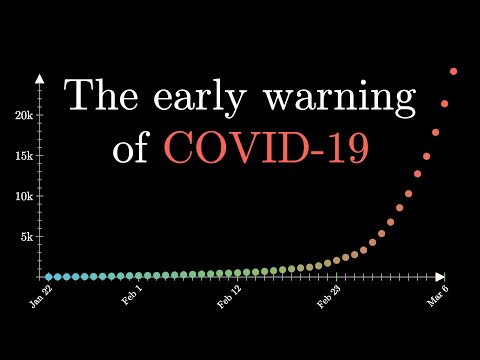 The early warning of COVID-19

20k
15k
10k
5k

Jan 22
Feb 1
Feb 12
Feb 23
Mar 6